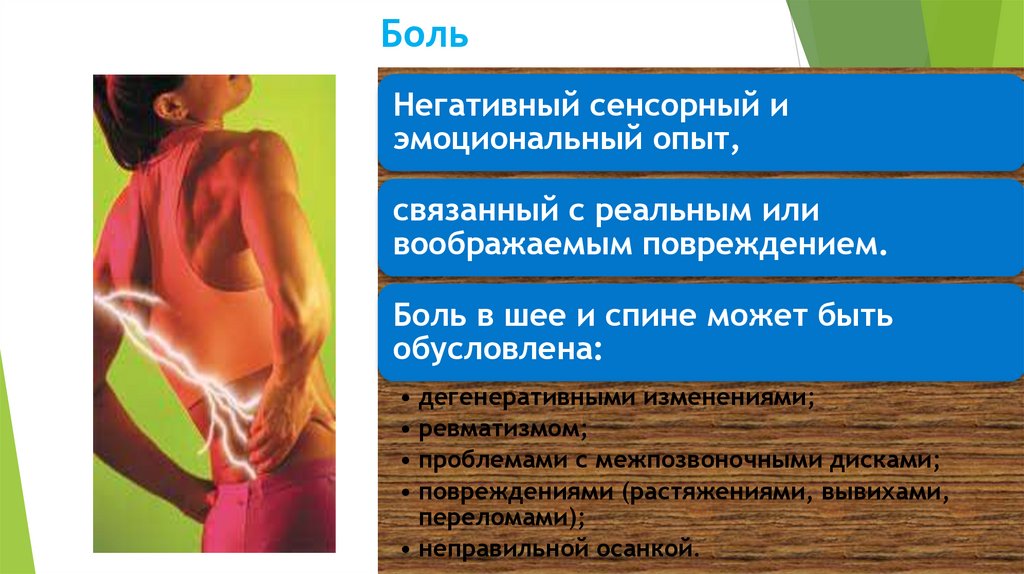 Боль

Негативный сенсорный и эмоциональный опыт,

связанный с реальным или воображаемым повреждением.

Боль в шее и спине может быть обусловлена:

• дегенеративными изменениями;
• ревматизмом;
• проблемами с межпозвоночными дисками;
• повреждениями (растяжениями, вывихами, переломами);
• неправильной осанкой.